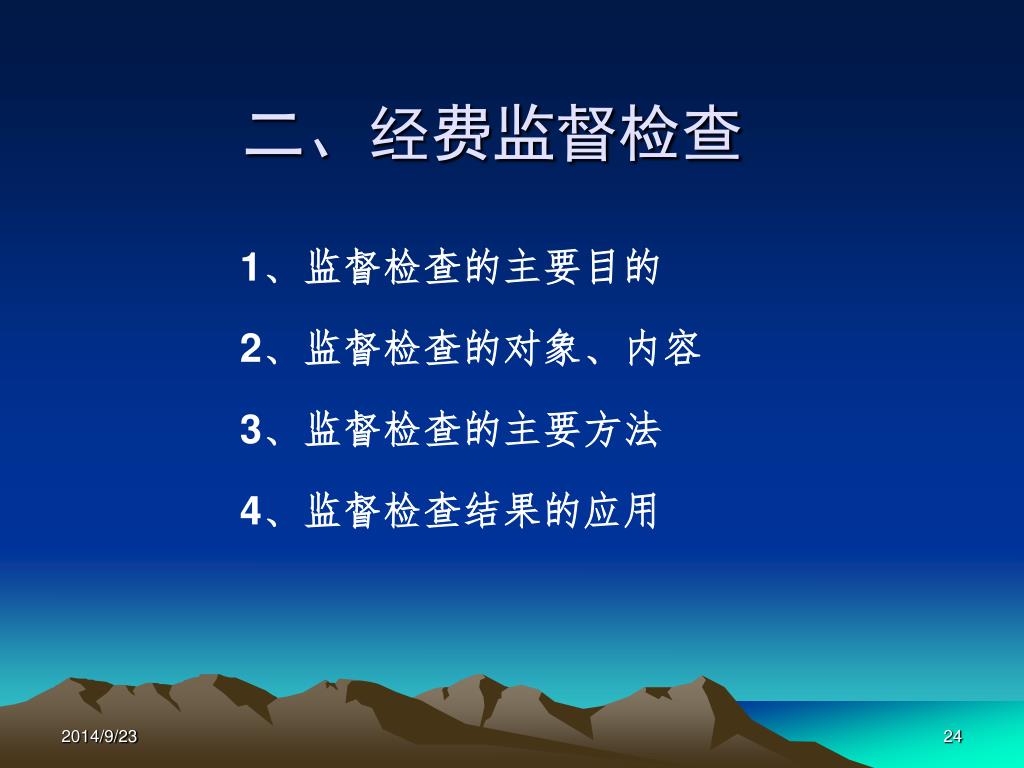 二、经费监督检查

1、监督检查的主要目的

2、监督检查的对象、内容

3、监督检查的主要方法

4、监督检查结果的应用

2014/9/23

24